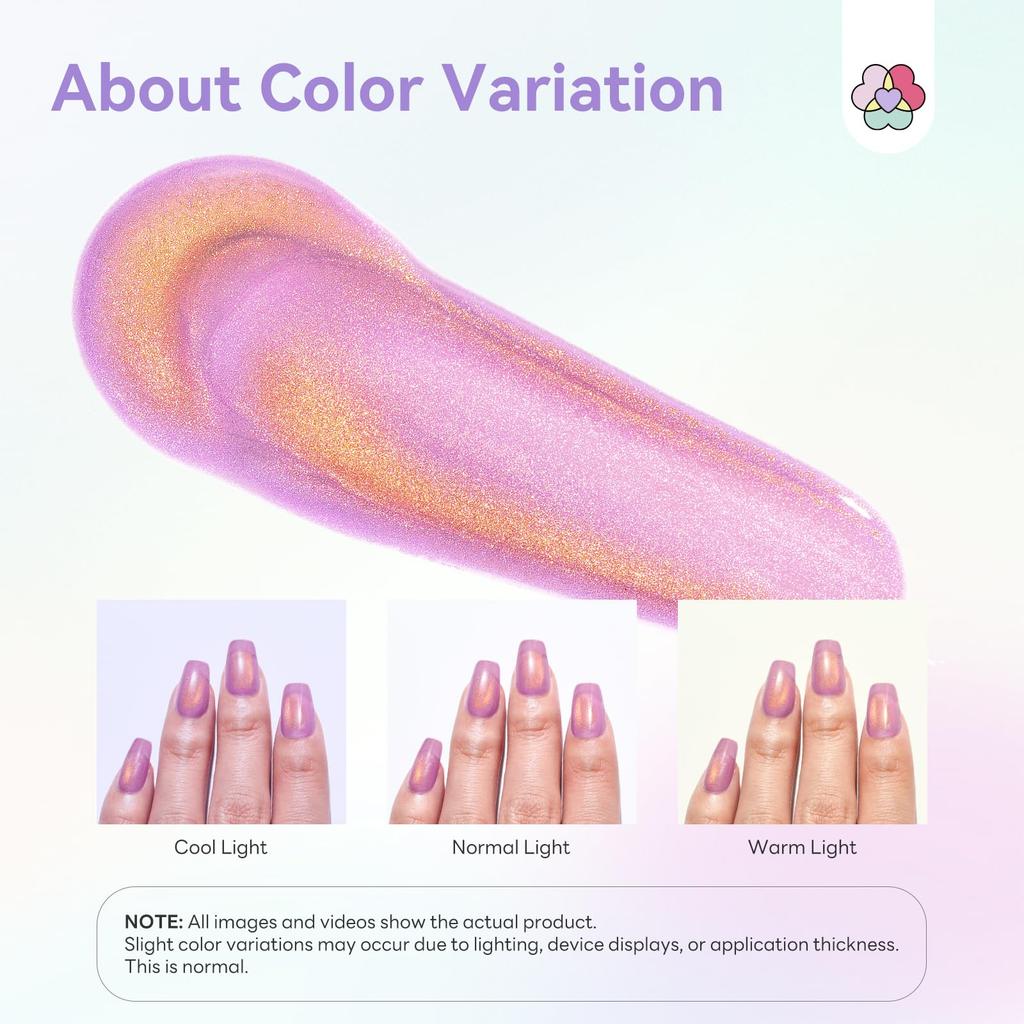 About Color Variation

Cool Light

Normal Light

Warm Light

NOTE: All images and videos show the actual product.
Slight color variations may occur due to lighting, device displays, or application thickness.
This is normal.